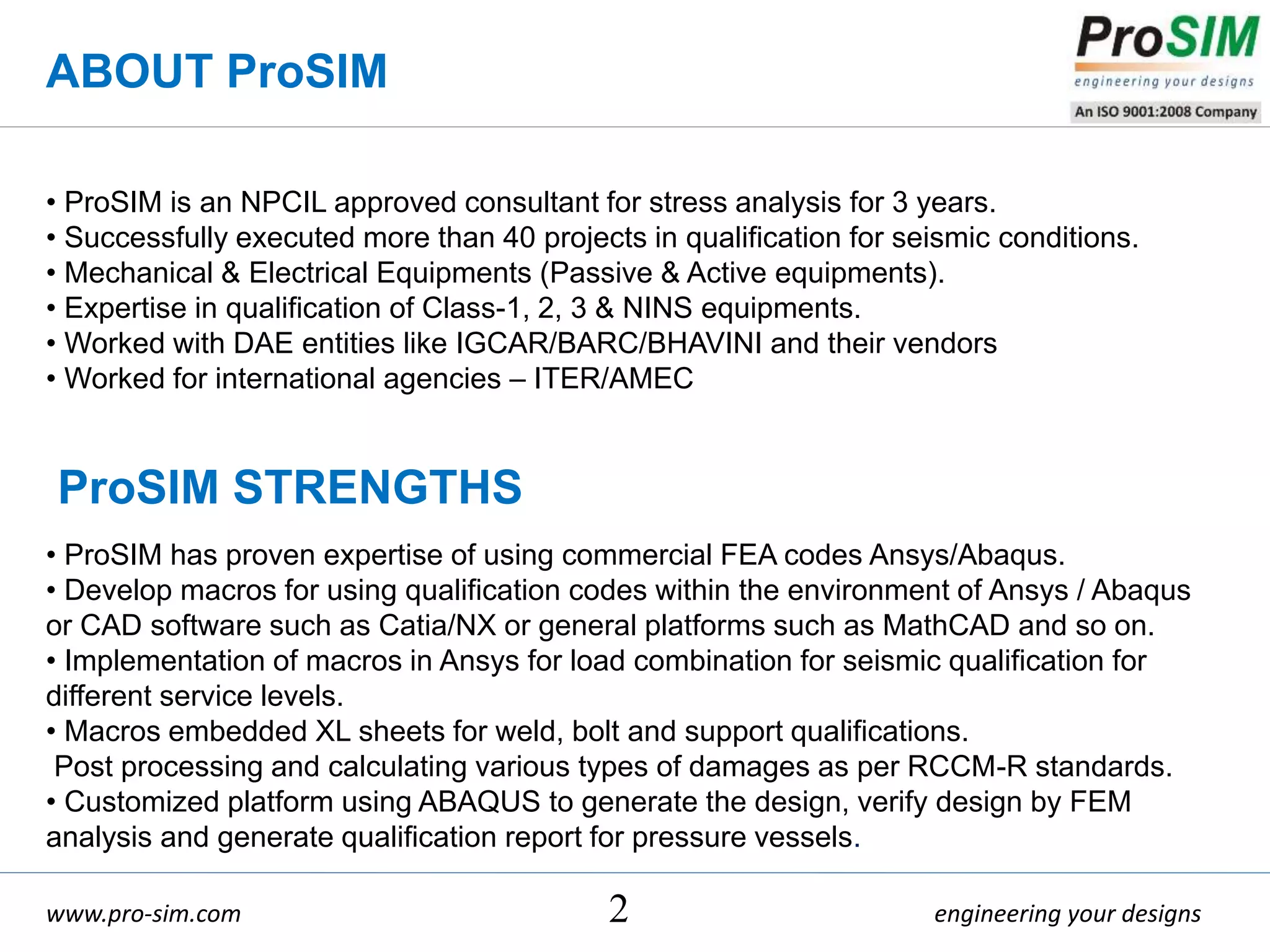 ABOUT ProSIM

ProSIM
engineering your designs
An ISO 9001:2008 Company

• ProSIM is an NPCIL approved consultant for stress analysis for 3 years.
• Successfully executed more than 40 projects in qualification for seismic conditions.
• Mechanical & Electrical Equipments (Passive & Active equipments).
• Expertise in qualification of Class-1, 2, 3 & NINS equipments.
• Worked with DAE entities like IGCAR/BARC/BHAVINI and their vendors
• Worked for international agencies – ITER/AMEC

ProSIM STRENGTHS

• ProSIM has proven expertise of using commercial FEA codes Ansys/Abaqus.
• Develop macros for using qualification codes within the environment of Ansys / Abaqus or CAD software such as Catia/NX or general platforms such as MathCAD and so on.
• Implementation of macros in Ansys for load combination for seismic qualification for different service levels.
• Macros embedded XL sheets for weld, bolt and support qualifications.
Post processing and calculating various types of damages as per RCCM-R standards.
• Customized platform using ABAQUS to generate the design, verify design by FEM analysis and generate qualification report for pressure vessels.

www.pro-sim.com
2
engineering your designs